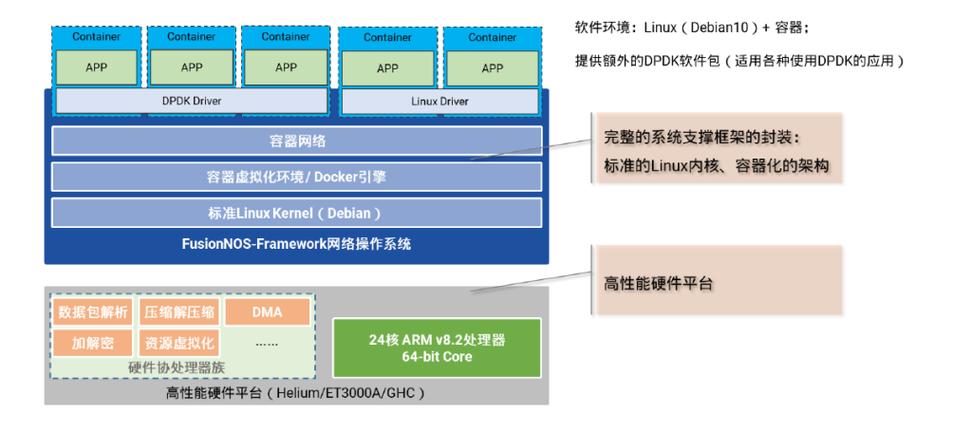 Container
APP
Container
APP
Container
APP
Container
APP
Container
APP

DPDK Driver
Linux Driver

容器网络
容器虚拟化环境 / Docker引擎
标准Linux Kernel（Debian）
FusionNOS-Framework网络操作系统

数据包解析
压缩解压缩
DMA
加解密
资源虚拟化
……
硬件协处理器族

24核 ARM v8.2处理器
64-bit Core

高性能硬件平台（Helium/ET3000A/GHC）

软件环境：Linux（Debian10）+ 容器；

提供额外的DPDK软件包（适用各种使用DPDK的应用）

完整的系统支撑框架的封装：
标准的Linux内核、容器化的架构

高性能硬件平台